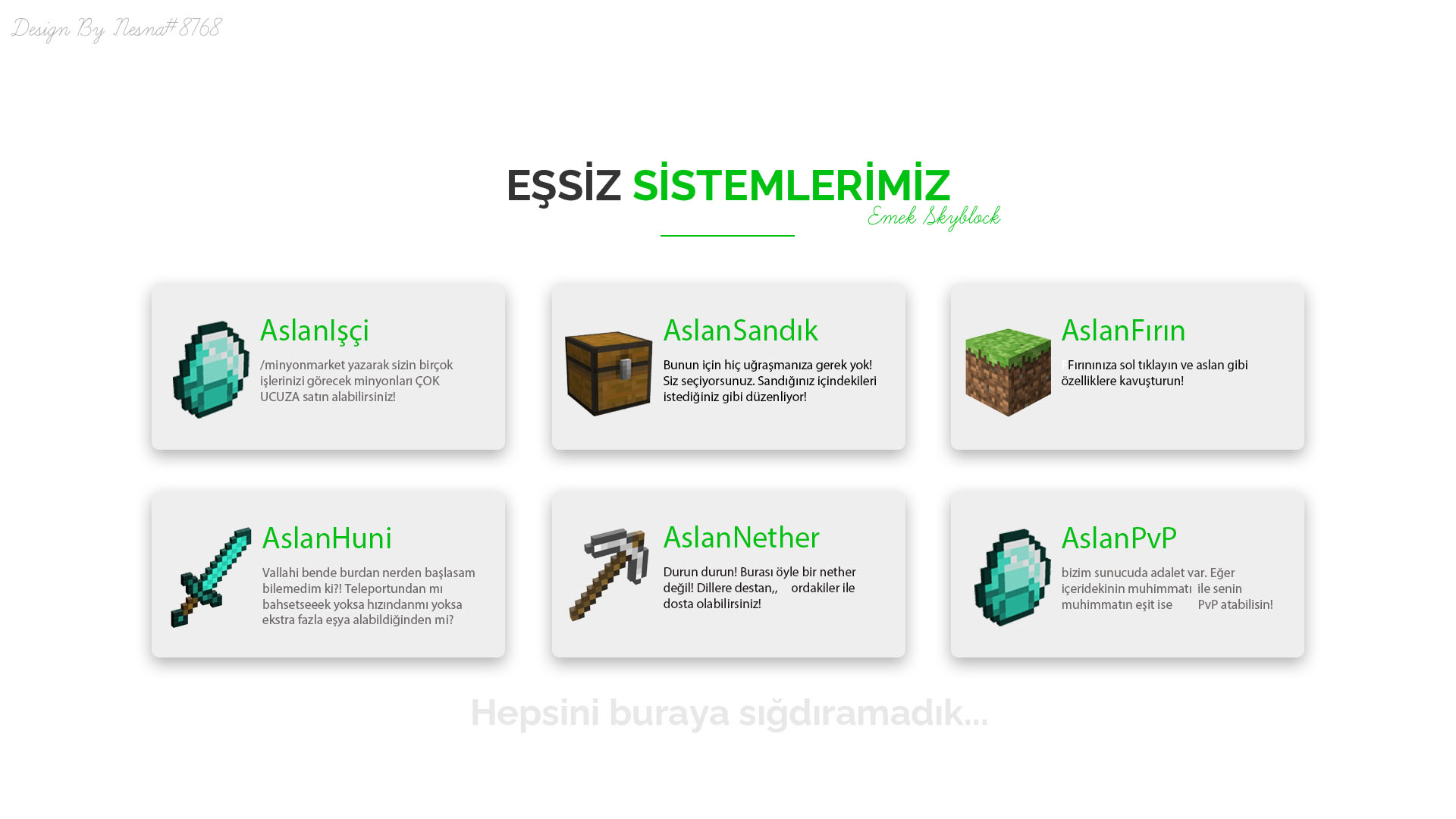 Design By Nesna#8768

EŞSİZ SİSTEMLERİMİZ
Emek Skyblock

AslanIşçi
/minyonmarket yazarak sizin birçok işlerinizi görecek minyonları ÇOK UCUZA satın alabilirsiniz!

AslanSandık
Bunun için hiç uğraşmanıza gerek yok! Siz seçiyorsunuz. Sandığınız içindekileri istediğiniz gibi düzenliyor!

AslanFırın
Fırınınıza sol tıklayın ve aslan gibi özelliklere kavuşturun!

AslanHuni
Vallahi bende burdan nerden başlasam bilemedim ki?! Teleportundan mı bahsetseeek yoksa hızındanmı yoksa ekstra fazla eşya alabildiğinden mi?

AslanNether
Durun durun! Burası öyle bir nether değil! Dillere destan,, ordakiler ile dosta olabilirsiniz!

AslanPvP
bizim sunucuda adalet var. Eğer içeridekinin muhimmatı ile senin muhimmatın eşit ise PvP atabilisin!

Hepsini buraya sığdıramadık...